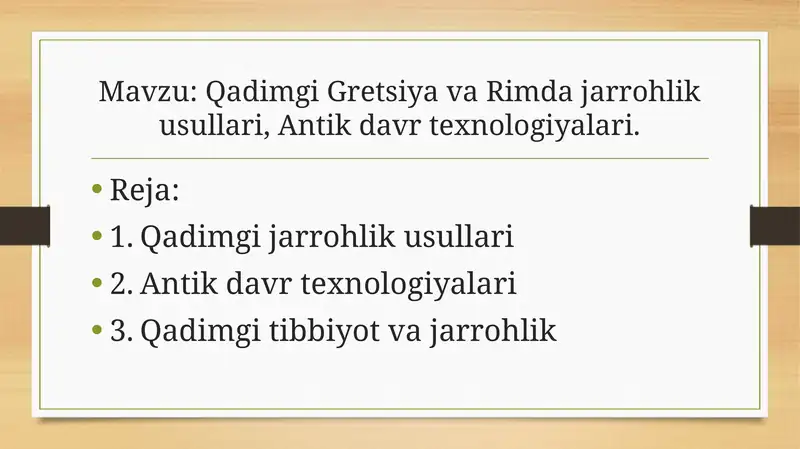 Mavzu: Qadimgi Gretsiya va Rimda jarrohlik usullari, Antik davr texnologiyalari.

• Reja:
• 1. Qadimgi jarrohlik usullari
• 2. Antik davr texnologiyalari
• 3. Qadimgi tibbiyot va jarrohlik